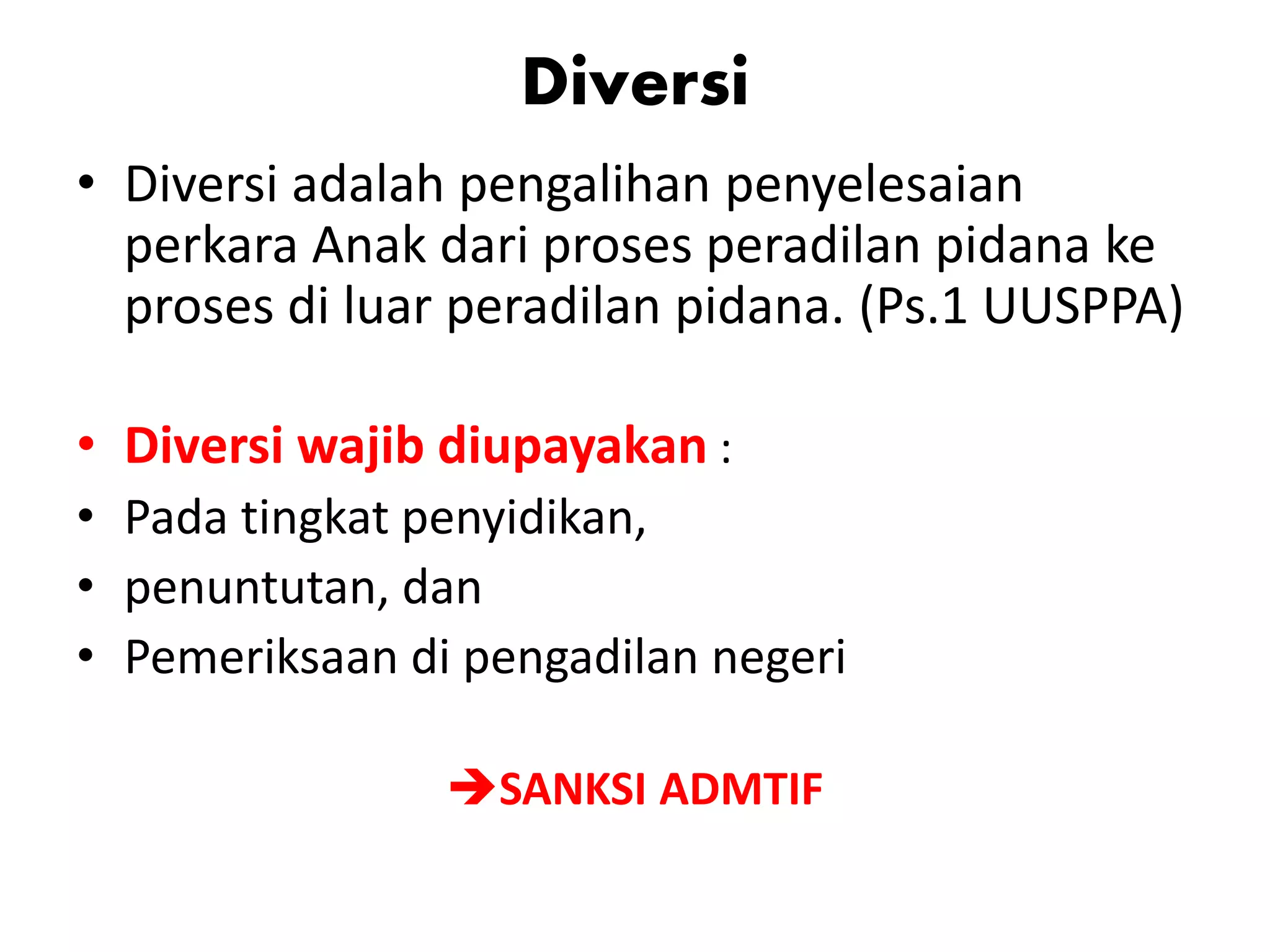 Diversi

• Diversi adalah pengalihan penyelesaian perkara Anak dari proses peradilan pidana ke proses di luar peradilan pidana. (Ps.1 UUSPPA)

• Diversi wajib diupayakan :
• Pada tingkat penyidikan,
• penuntutan, dan
• Pemeriksaan di pengadilan negeri

→SANKSI ADMTIF